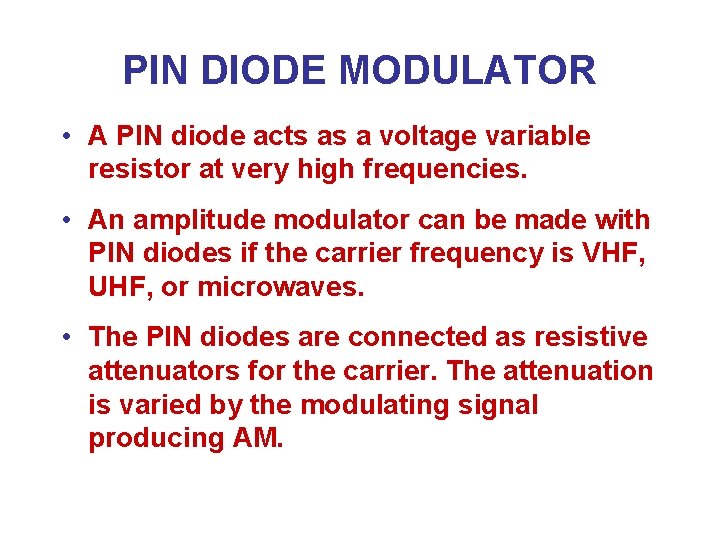 PIN DIODE MODULATOR

• A PIN diode acts as a voltage variable resistor at very high frequencies.

• An amplitude modulator can be made with PIN diodes if the carrier frequency is VHF, UHF, or microwaves.

• The PIN diodes are connected as resistive attenuators for the carrier. The attenuation is varied by the modulating signal producing AM.